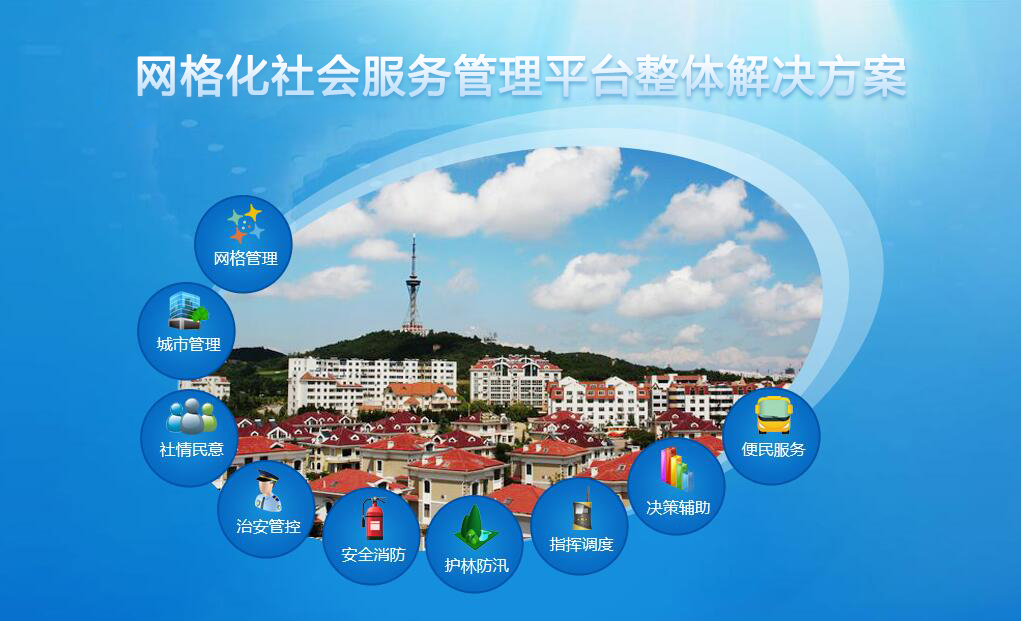 网格化社会服务管理平台整体解决方案

网格管理

城市管理

社情民意

治安管控

安全消防

护林防汛

指挥调度

决策辅助

便民服务